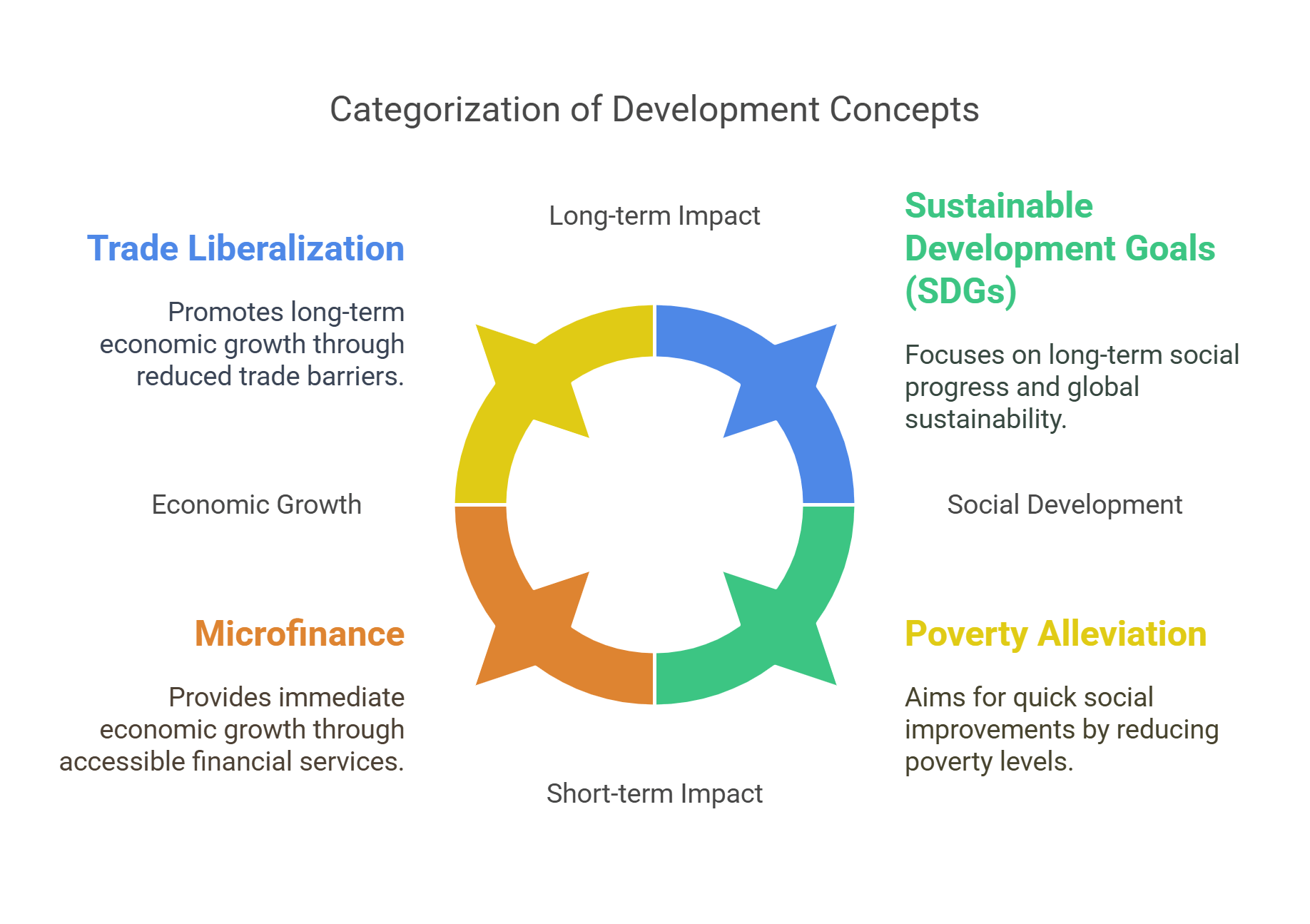 Categorization of Development Concepts

Long-term Impact

Trade Liberalization

Promotes long-term economic growth through reduced trade barriers.

Sustainable Development Goals (SDGs)

Focuses on long-term social progress and global sustainability.

Economic Growth

Social Development

Microfinance

Provides immediate economic growth through accessible financial services.

Poverty Alleviation

Aims for quick social improvements by reducing poverty levels.

Short-term Impact